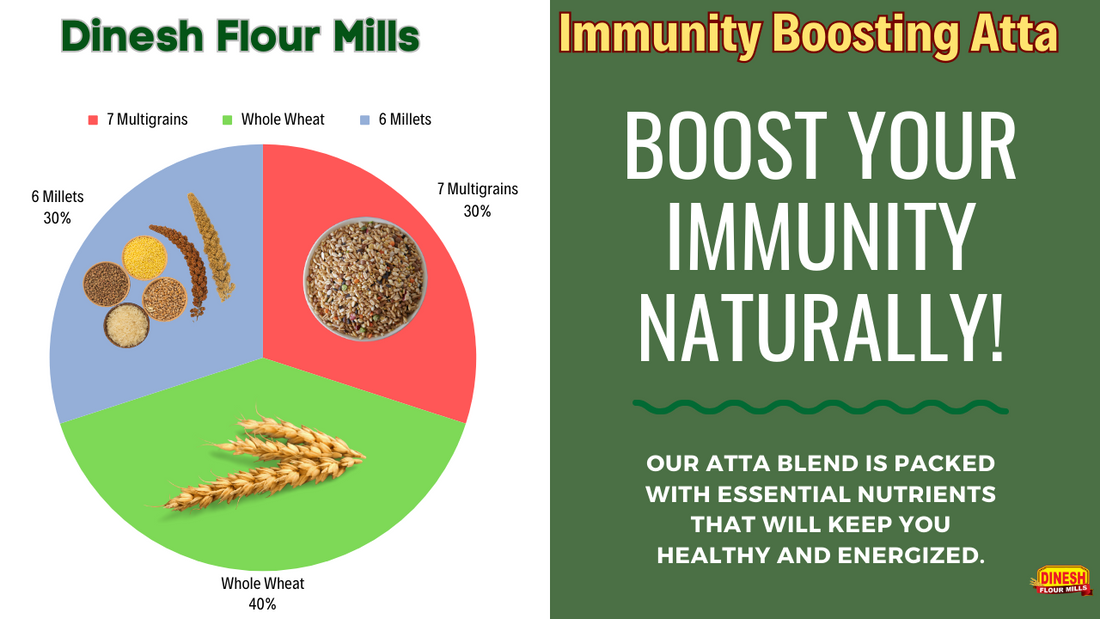 Dinesh Flour Mills

7 Multigrains   Whole Wheat   6 Millets

6 Millets
30%

7 Multigrains
30%

Whole Wheat
40%

Immunity Boosting Atta

BOOST YOUR IMMUNITY NATURALLY!

OUR ATTA BLEND IS PACKED WITH ESSENTIAL NUTRIENTS THAT WILL KEEP YOU HEALTHY AND ENERGIZED.

DINESH FLOUR MILLS